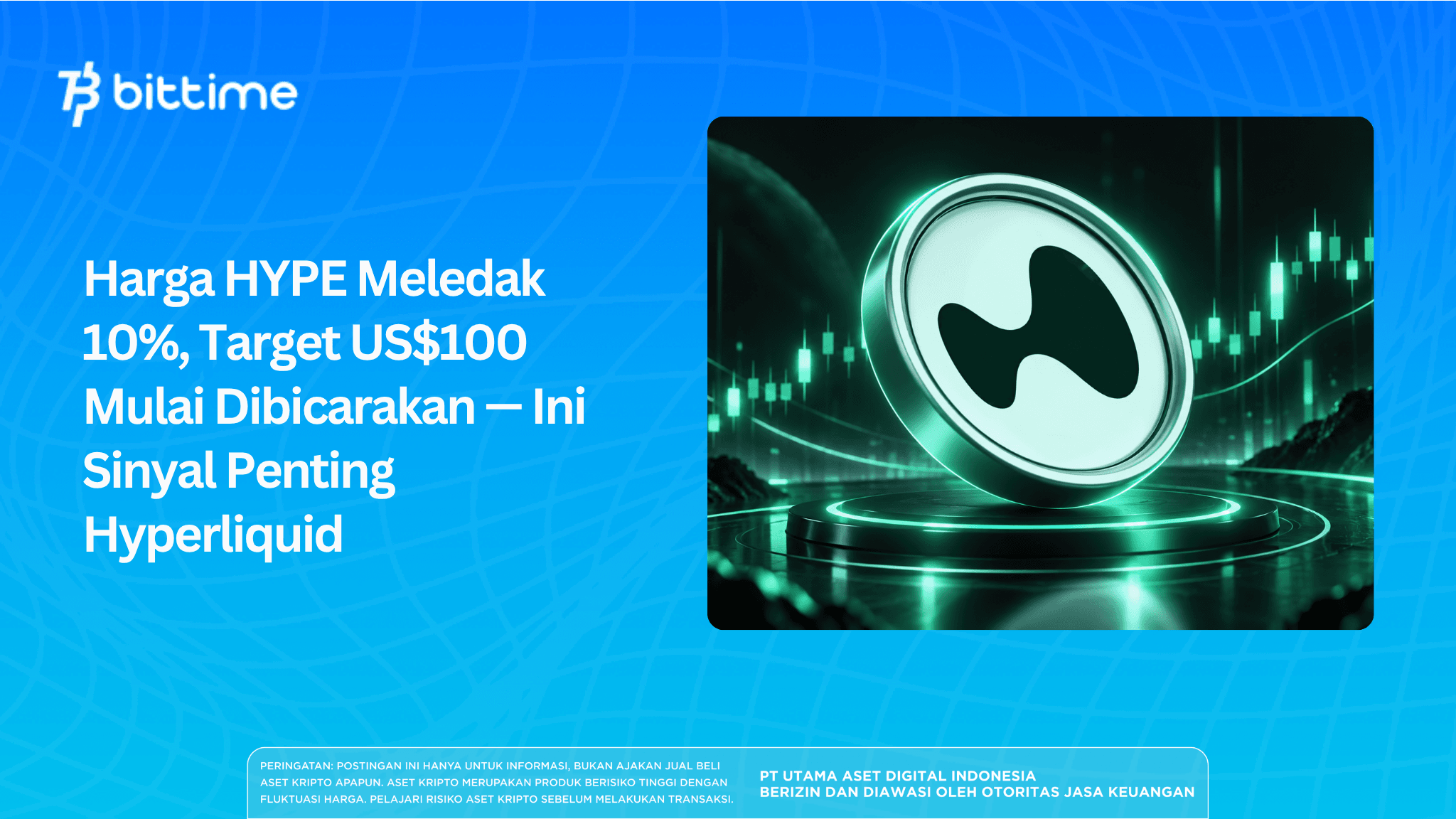 bittime

Harga HYPE Meledak 10%, Target US$100 Mulai Dibicarakan — Ini Sinyal Penting Hyperliquid

PERINGATAN: POSTINGAN INI HANYA UNTUK INFORMASI, BUKAN AJAKAN JUAL BELI ASET KRIPTO APAPUN. ASET KRIPTO MERUPAKAN PRODUK BERISIKO TINGGI DENGAN FLUKTUASI HARGA. PELAJARI RISIKO ASET KRIPTO SEBELUM MELAKUKAN TRANSAKSI.

PT UTAMA ASET DIGITAL INDONESIA
BERIZIN DAN DIAWASI OLEH OTORITAS JASA KEUANGAN